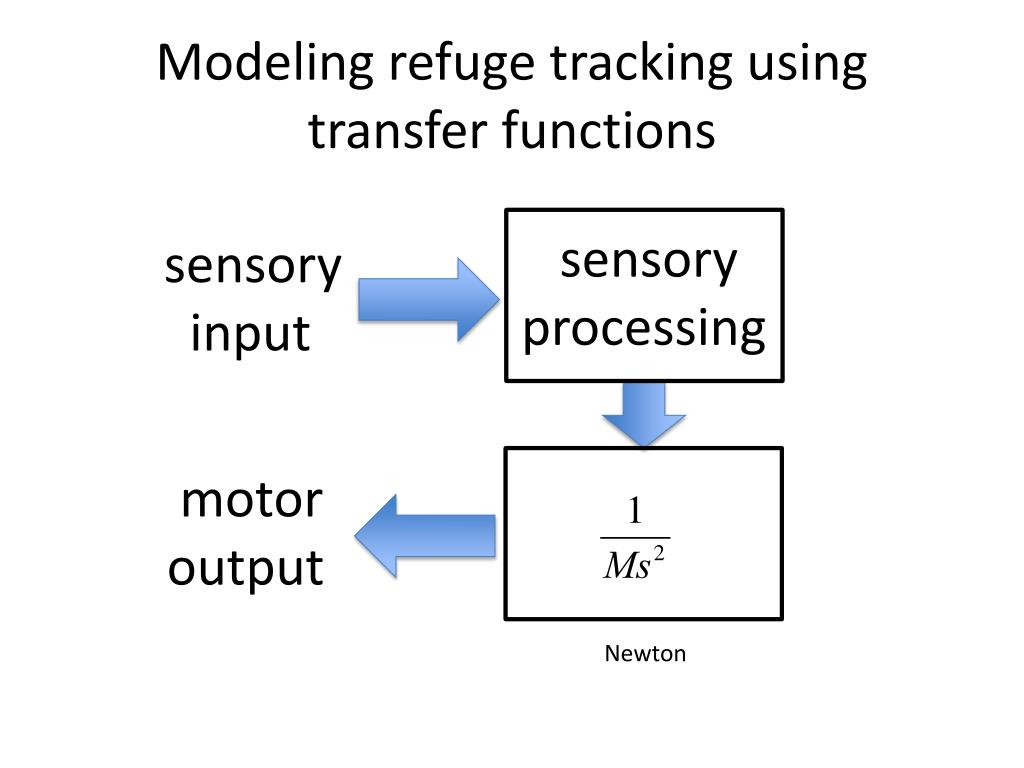 Modeling refuge tracking using transfer functions

sensory input

sensory processing

motor output

$\frac{1}{Ms^2}$

Newton